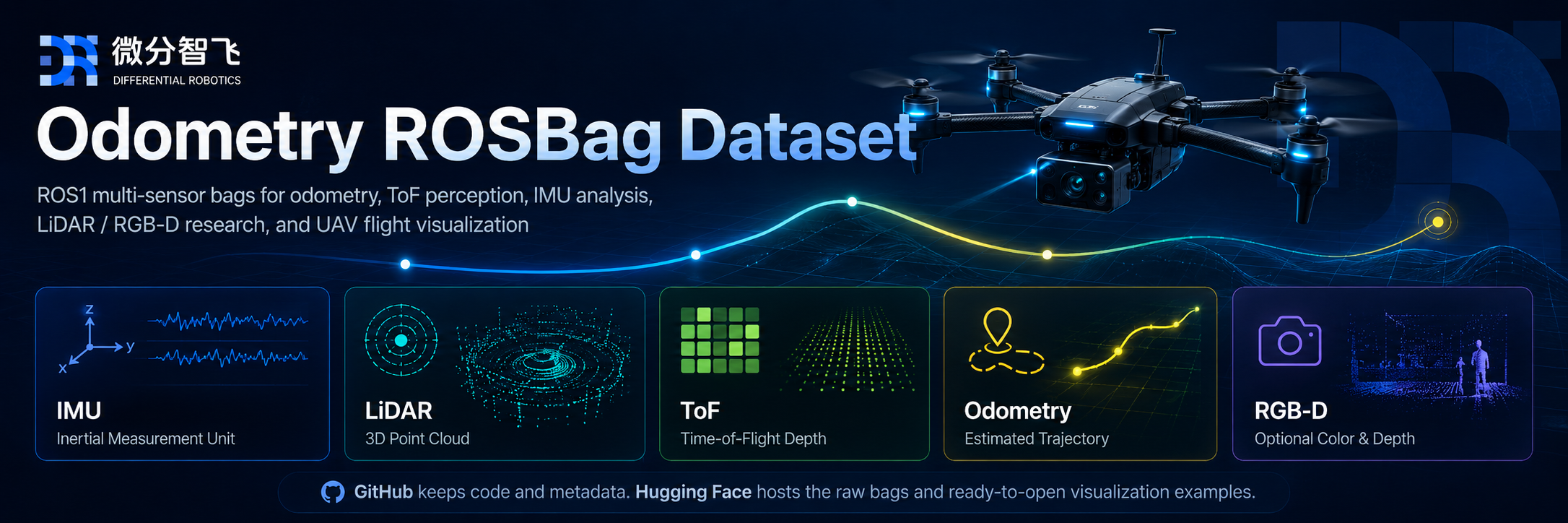 微分智飞
DIFFERENTIAL ROBOTICS

Odometry ROSBag Dataset

ROS1 multi-sensor bags for odometry, ToF perception, IMU analysis, LiDAR / RGB-D research, and UAV flight visualization

z
y
x

IMU
Inertial Measurement Unit

LiDAR
3D Point Cloud

ToF
Time-of-Flight Depth

Odometry
Estimated Trajectory

RGB-D
Optional Color & Depth

GitHub keeps code and metadata. Hugging Face hosts the raw bags and ready-to-open visualization examples.